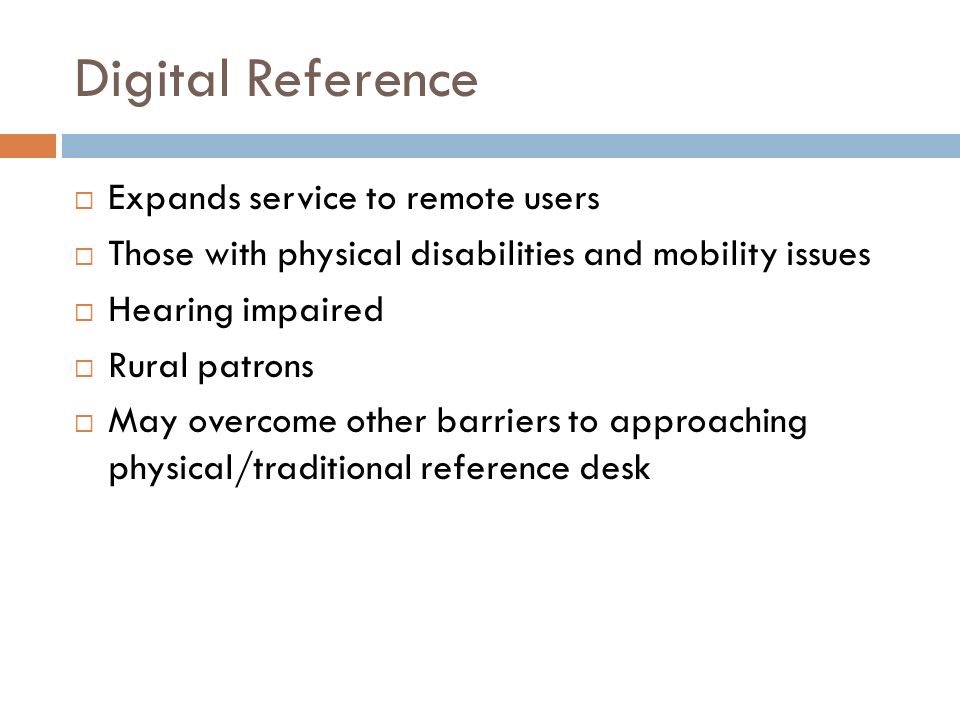 Digital Reference

□ Expands service to remote users
□ Those with physical disabilities and mobility issues
□ Hearing impaired
□ Rural patrons
□ May overcome other barriers to approaching physical/traditional reference desk